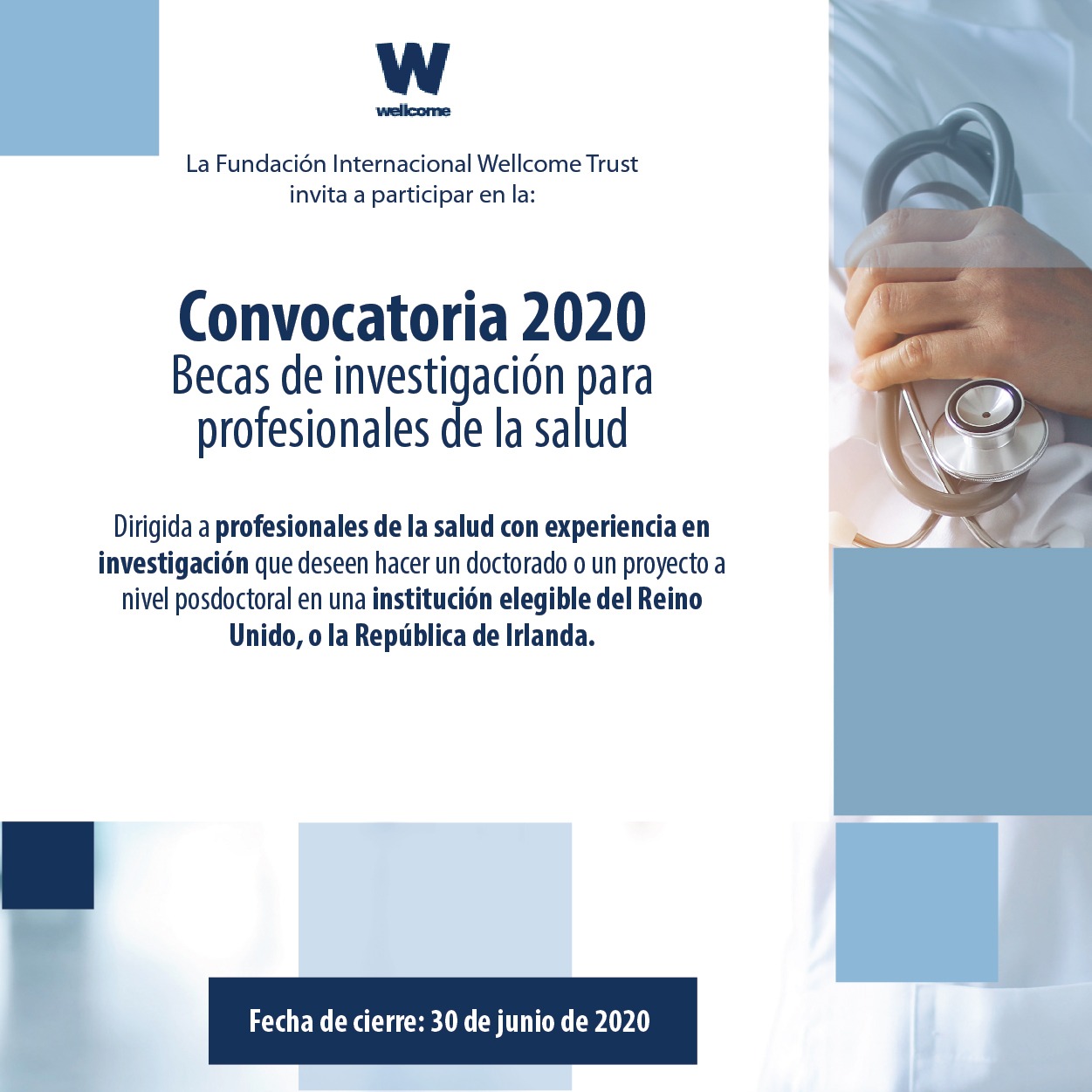 W
wellcome

La Fundación Internacional Wellcome Trust invita a participar en la:

Convocatoria 2020
Becas de investigación para profesionales de la salud

Dirigida a profesionales de la salud con experiencia en investigación que deseen hacer un doctorado o un proyecto a nivel posdoctoral en una institución elegible del Reino Unido, o la República de Irlanda.

Fecha de cierre: 30 de junio de 2020